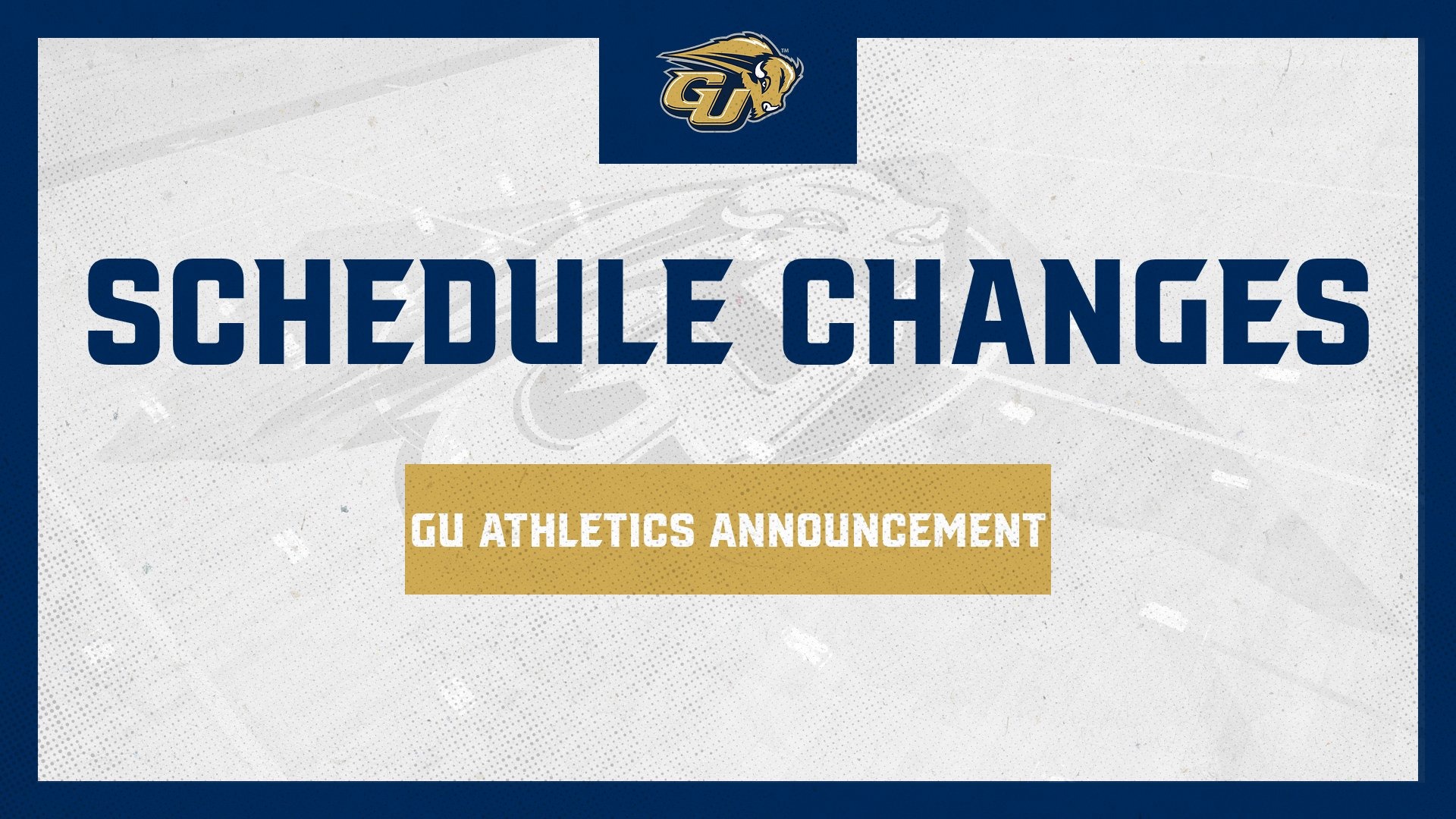 GU

SCHEDULE CHANGES

GU ATHLETICS ANNOUNCEMENT